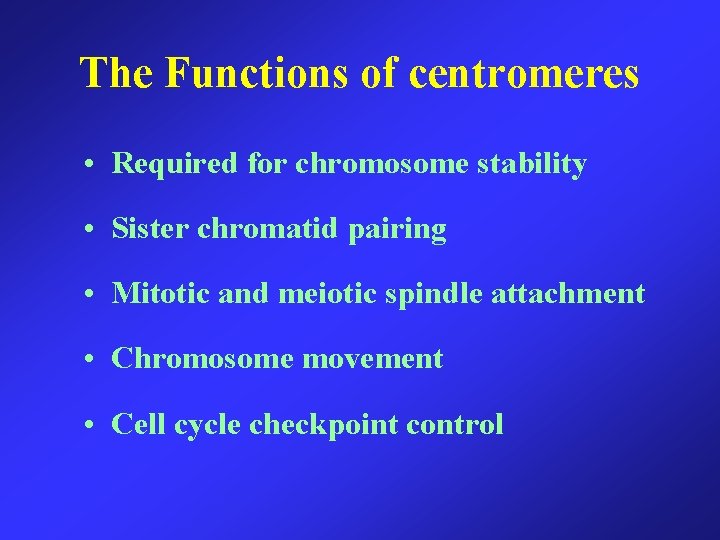 The Functions of centromeres

• Required for chromosome stability

• Sister chromatid pairing

• Mitotic and meiotic spindle attachment

• Chromosome movement

• Cell cycle checkpoint control